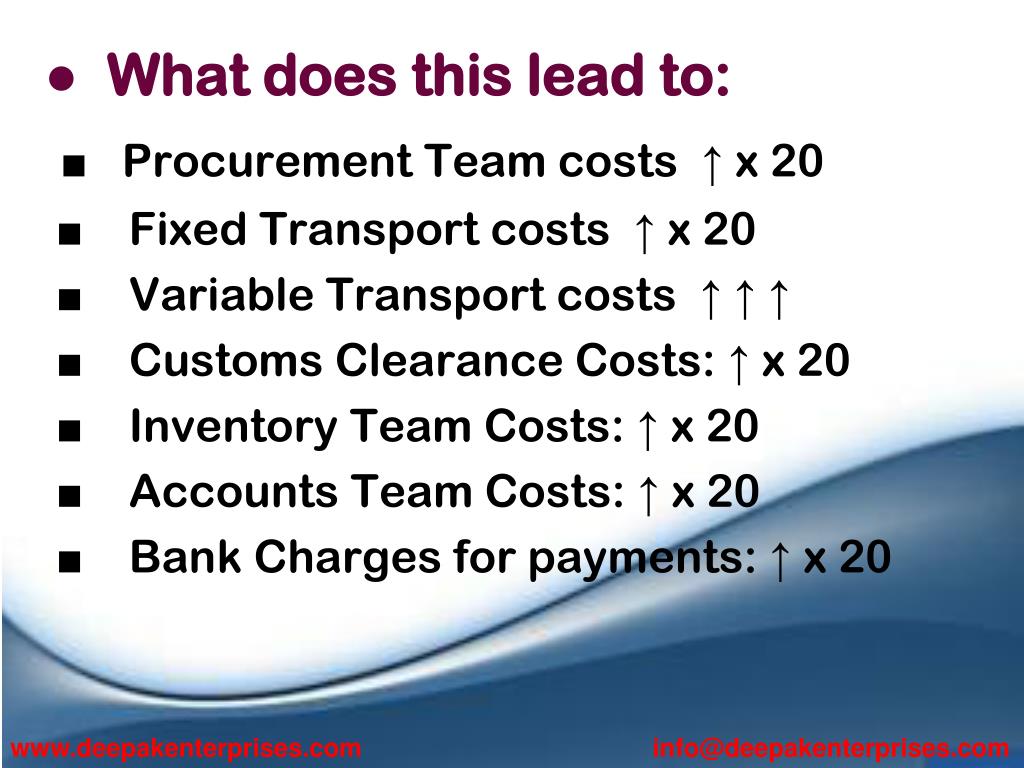 ● What does this lead to:

■ Procurement Team costs ↑ x 20
■ Fixed Transport costs ↑ x 20
■ Variable Transport costs ↑ ↑ ↑
■ Customs Clearance Costs: ↑ x 20
■ Inventory Team Costs: ↑ x 20
■ Accounts Team Costs: ↑ x 20
■ Bank Charges for payments: ↑ x 20

www.deepakenterprises.com info@deepakenterprises.com